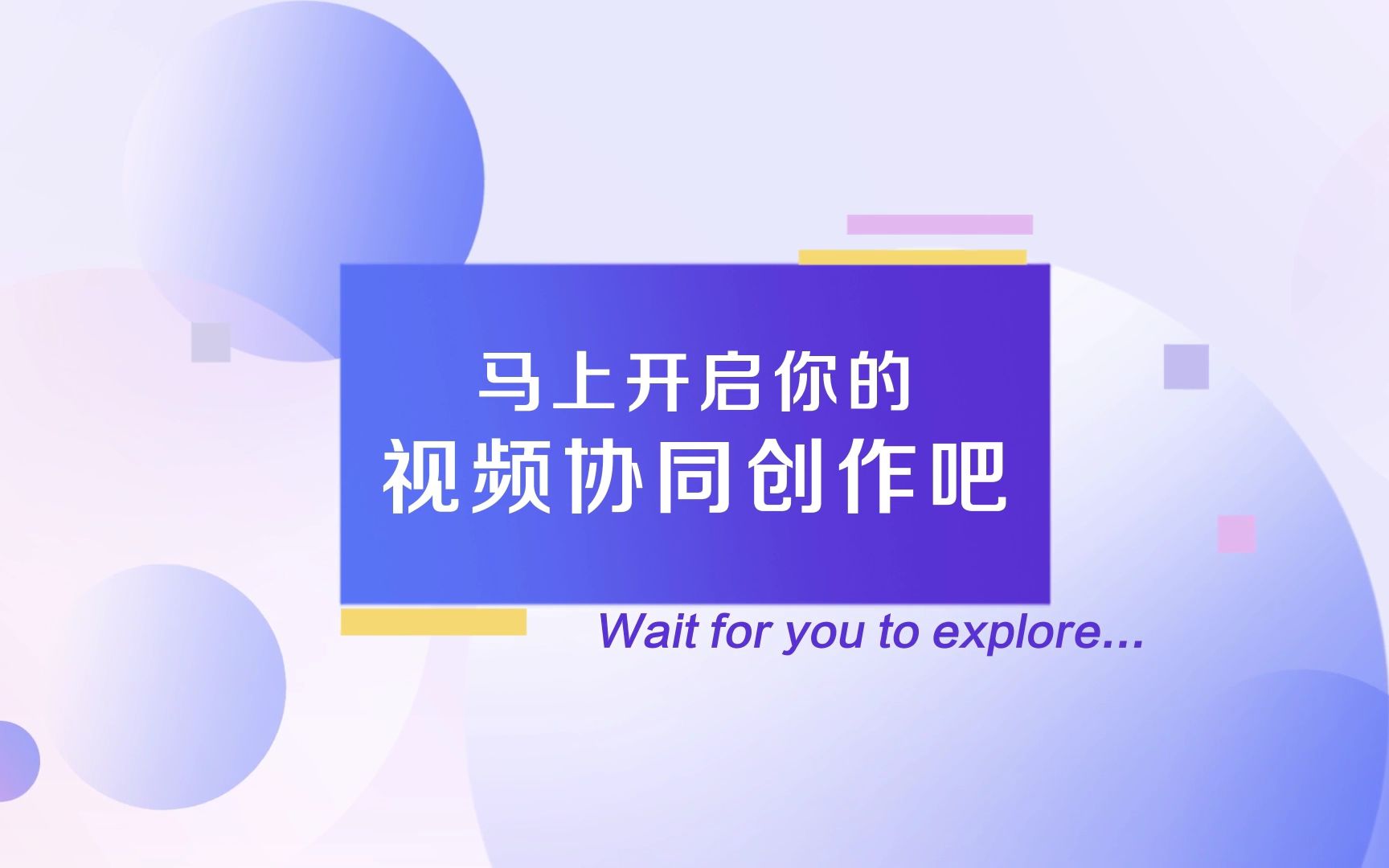 马上开启你的
视频协同创作吧

Wait for you to explore...